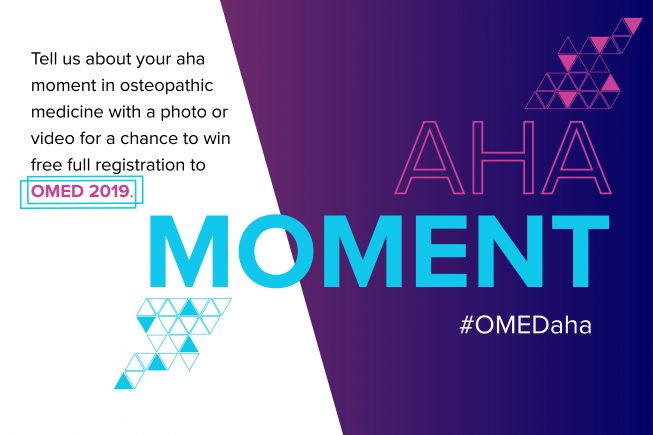 Tell us about your aha moment in osteopathic medicine with a photo or video for a chance to win free full registration to OMED 2019.

AHA
MOMENT

#OMEDaha